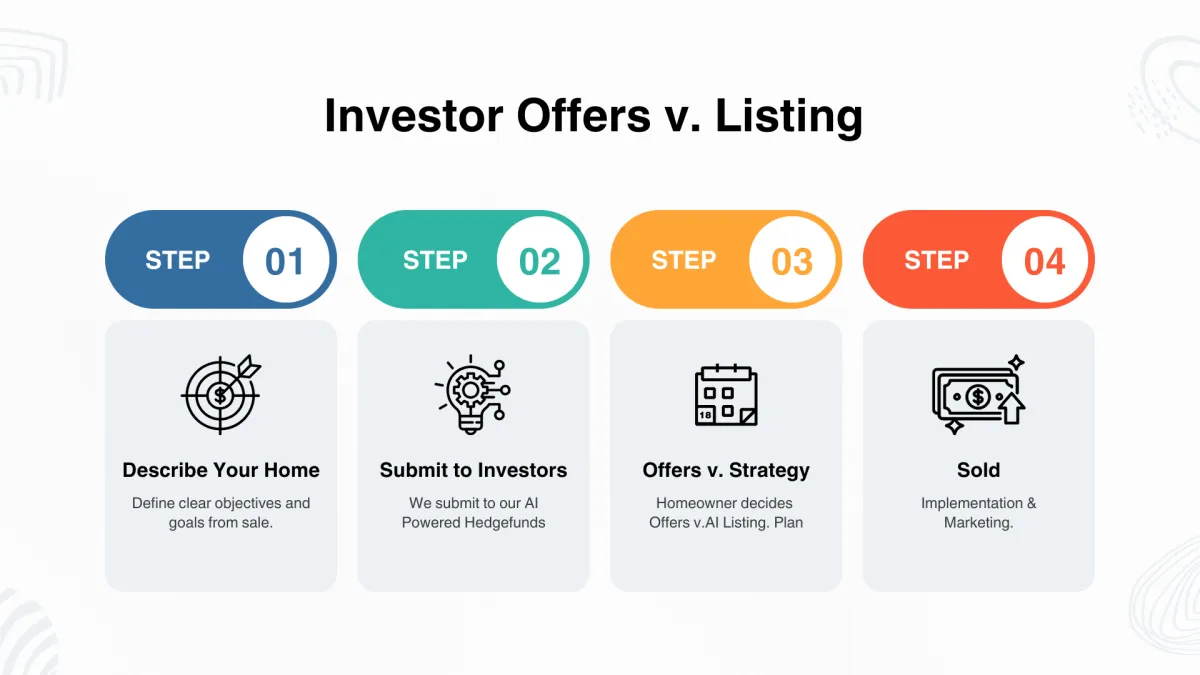 Investor Offers v. Listing

STEP 01

Describe Your Home

Define clear objectives and goals from sale.

STEP 02

Submit to Investors

We submit to our AI Powered Hedgefunds

STEP 03

18

Offers v. Strategy

Homeowner decides Offers v.AI Listing. Plan

STEP 04

Sold

Implementation & Marketing.